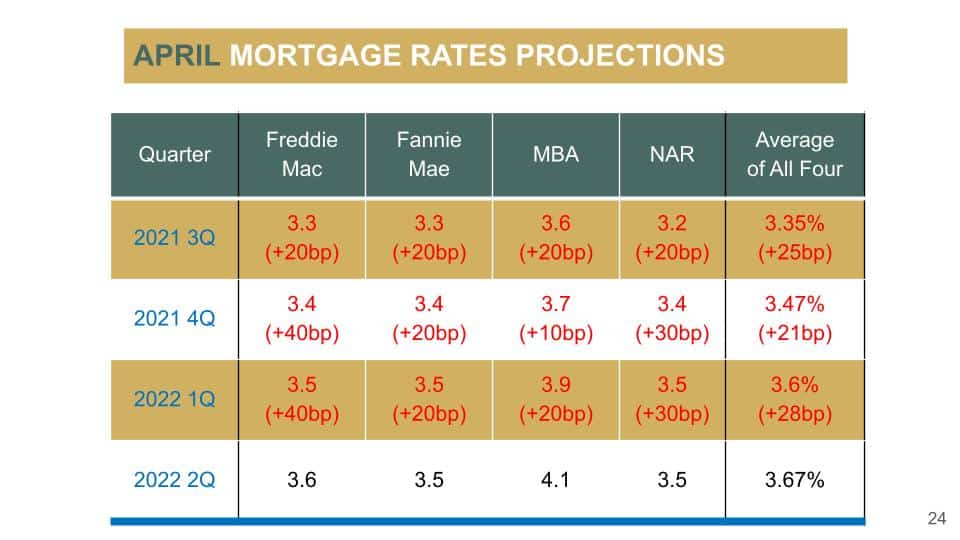 APRIL MORTGAGE RATES PROJECTIONS

| Quarter | Freddie Mac | Fannie Mae | MBA | NAR | Average of All Four |
|---|---|---|---|---|---|
| 2021 3Q | 3.3 (+20bp) | 3.3 (+20bp) | 3.6 (+20bp) | 3.2 (+20bp) | 3.35% (+25bp) |
| 2021 4Q | 3.4 (+40bp) | 3.4 (+20bp) | 3.7 (+10bp) | 3.4 (+30bp) | 3.47% (+21bp) |
| 2022 1Q | 3.5 (+40bp) | 3.5 (+20bp) | 3.9 (+20bp) | 3.5 (+30bp) | 3.6% (+28bp) |
| 2022 2Q | 3.6 | 3.5 | 4.1 | 3.5 | 3.67% |

24